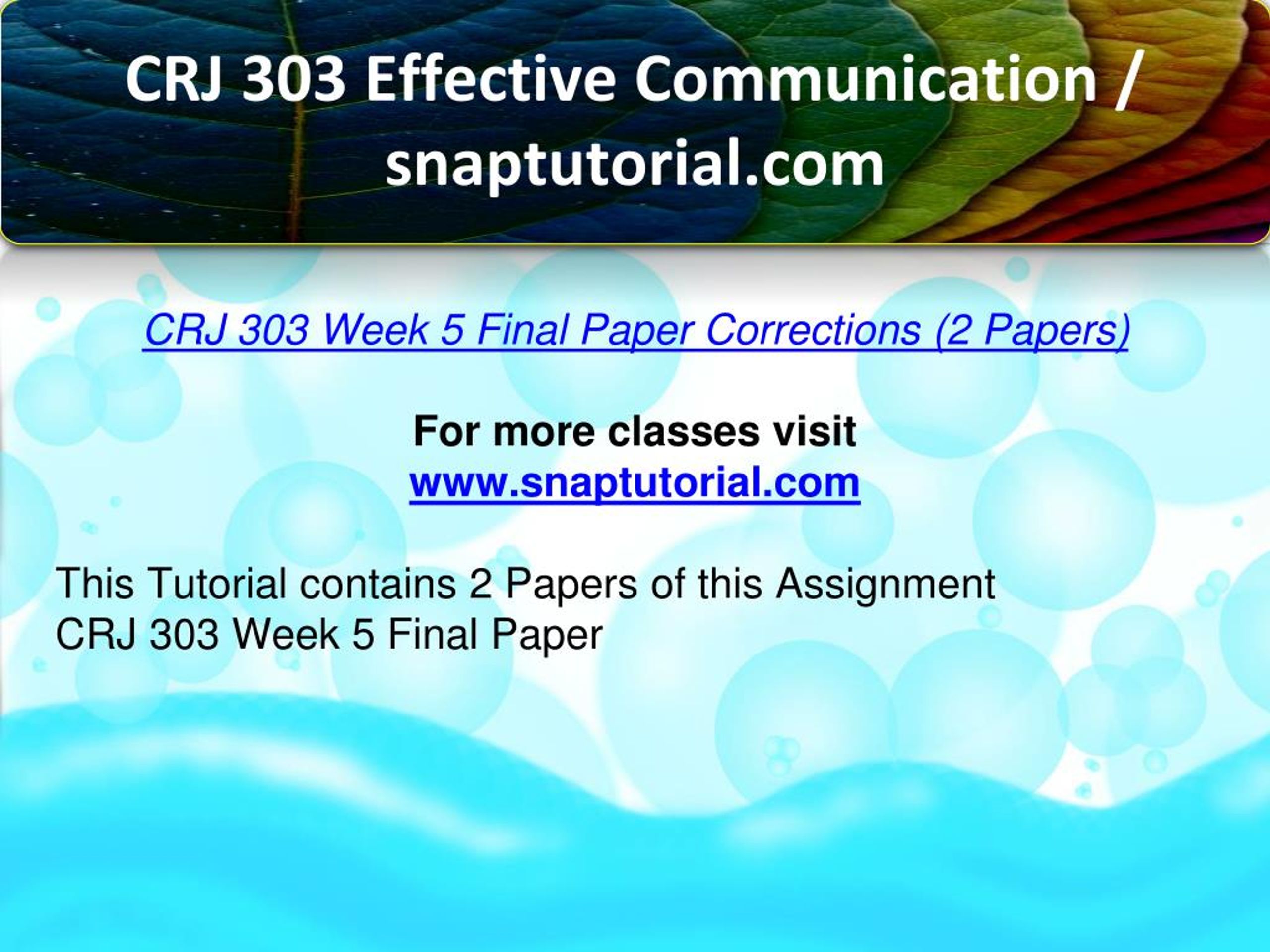 CRJ 303 Effective Communication / snaptutorial.com

CRJ 303 Week 5 Final Paper Corrections (2 Papers)

For more classes visit
www.snaptutorial.com

This Tutorial contains 2 Papers of this Assignment
CRJ 303 Week 5 Final Paper